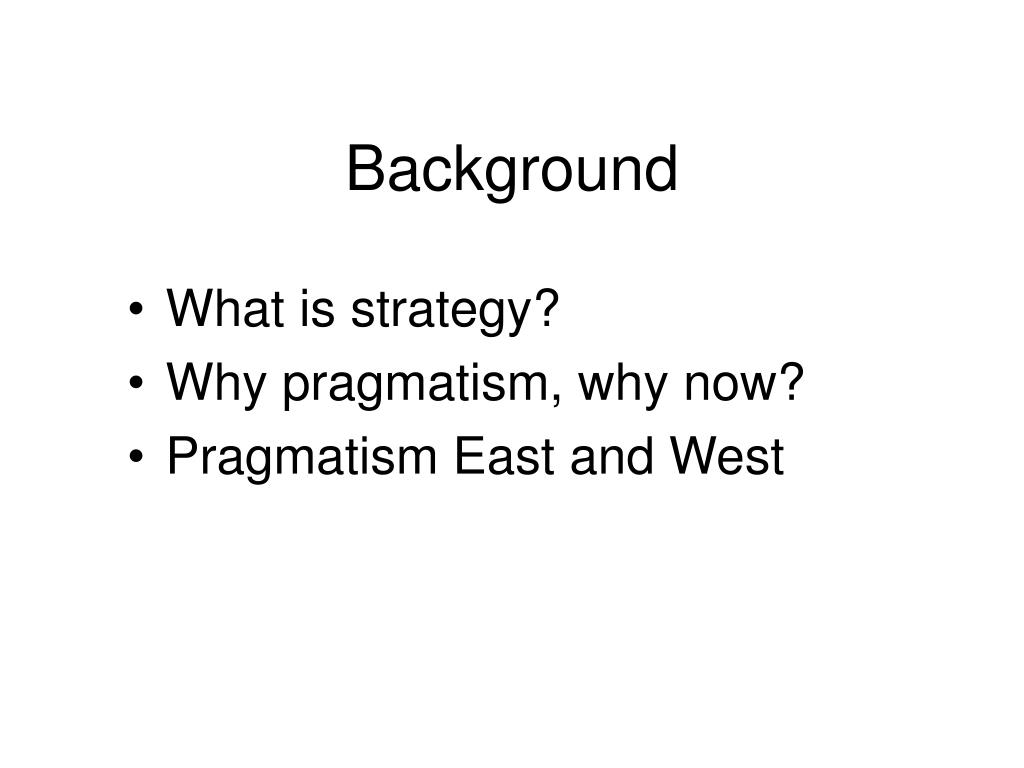 Background

• What is strategy?
• Why pragmatism, why now?
• Pragmatism East and West